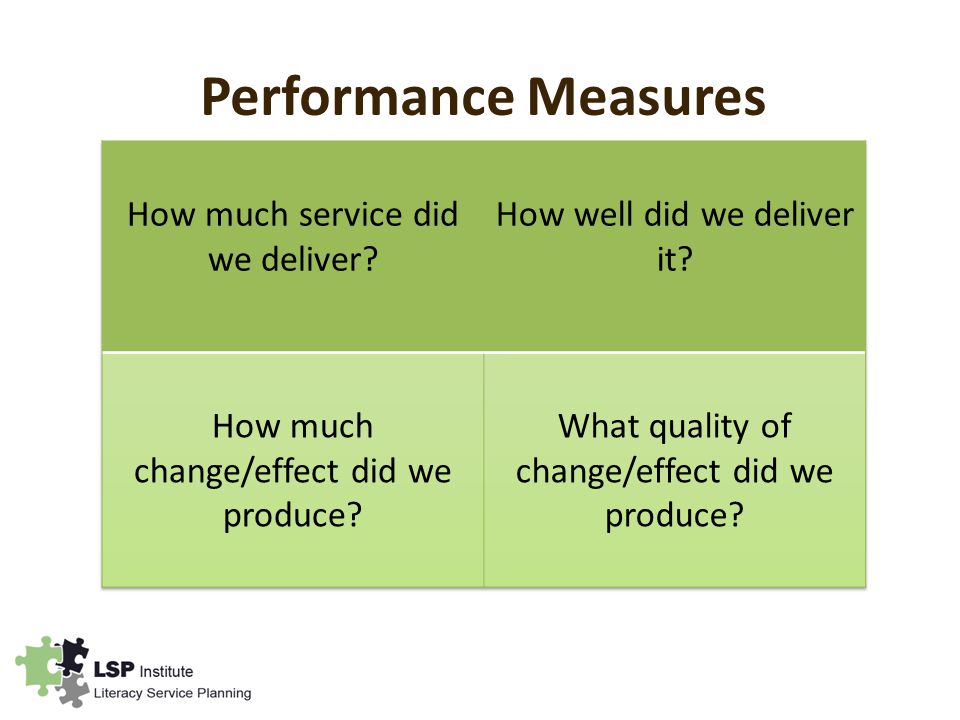 Performance Measures

| How much service did we deliver? | How well did we deliver it? |
|---|---|
| How much change/effect did we produce? | What quality of change/effect did we produce? |

LSP Institute
Literacy Service Planning